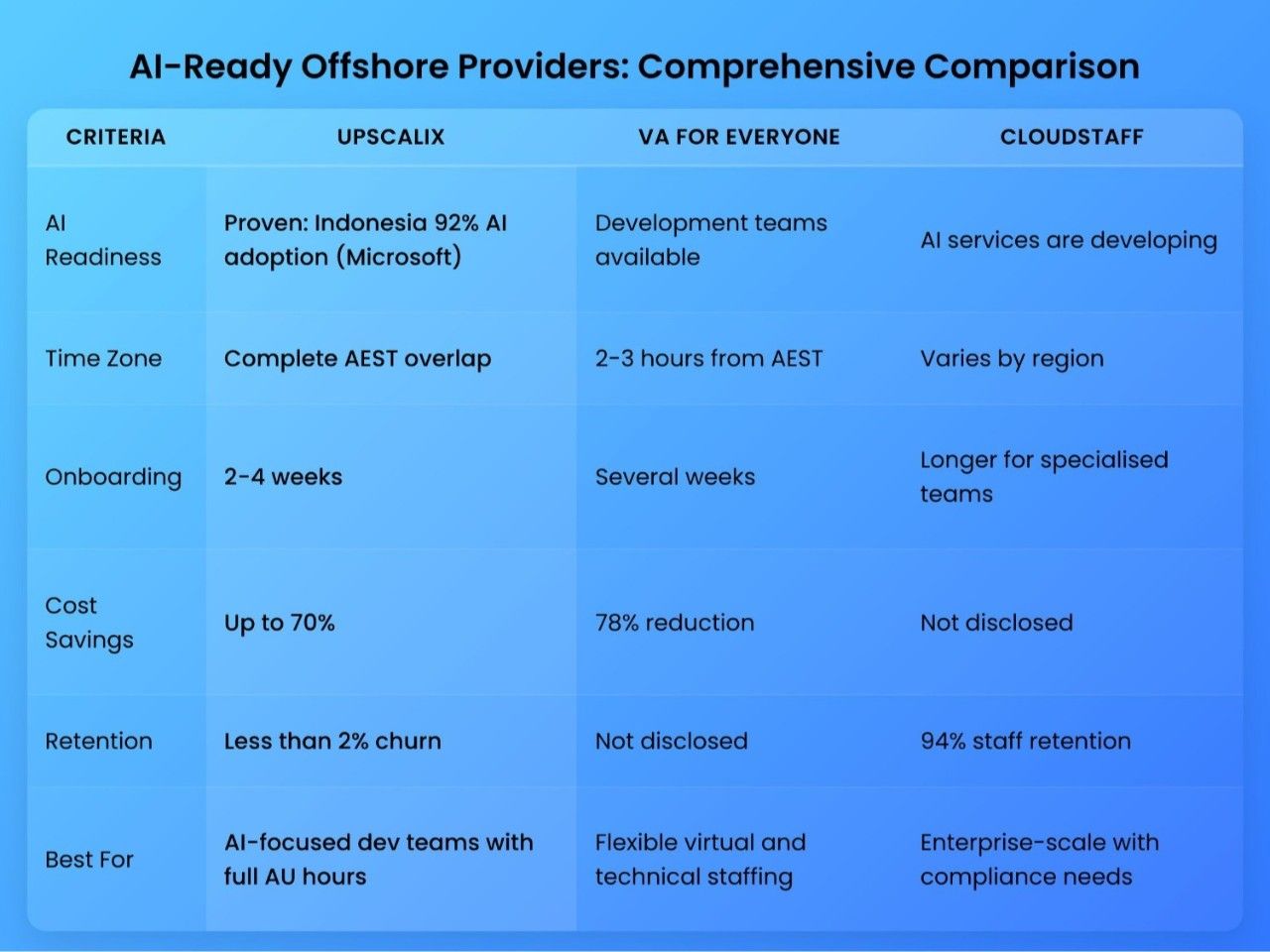 AI-Ready Offshore Providers: Comprehensive Comparison

| CRITERIA | UPSCALIX | VA FOR EVERYONE | CLOUDSTAFF |
|---|---|---|---|
| AI Readiness | Proven: Indonesia 92% AI adoption (Microsoft) | Development teams available | AI services are developing |
| Time Zone | Complete AEST overlap | 2-3 hours from AEST | Varies by region |
| Onboarding | 2-4 weeks | Several weeks | Longer for specialised teams |
| Cost Savings | Up to 70% | 78% reduction | Not disclosed |
| Retention | Less than 2% churn | Not disclosed | 94% staff retention |
| Best For | AI-focused dev teams with full AU hours | Flexible virtual and technical staffing | Enterprise-scale with compliance needs |